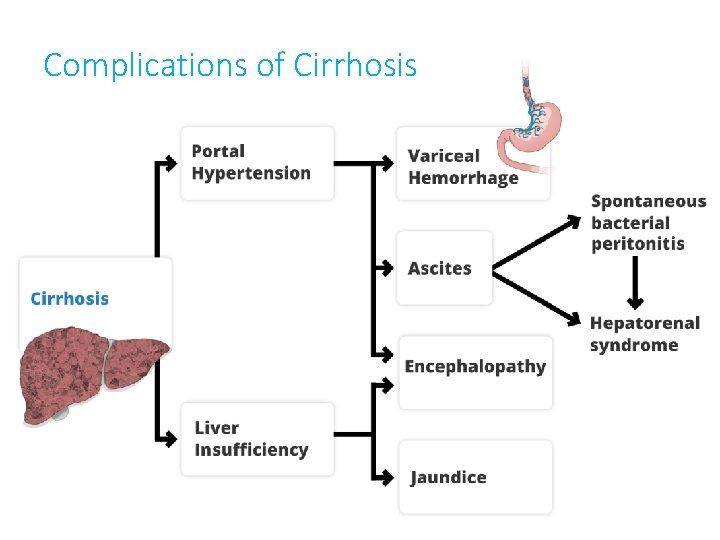 Complications of Cirrhosis

Cirrhosis

Portal Hypertension

Liver Insufficiency

Variceal Hemorrhage

Ascites

Encephalopathy

Jaundice

Spontaneous bacterial peritonitis

Hepatorenal syndrome